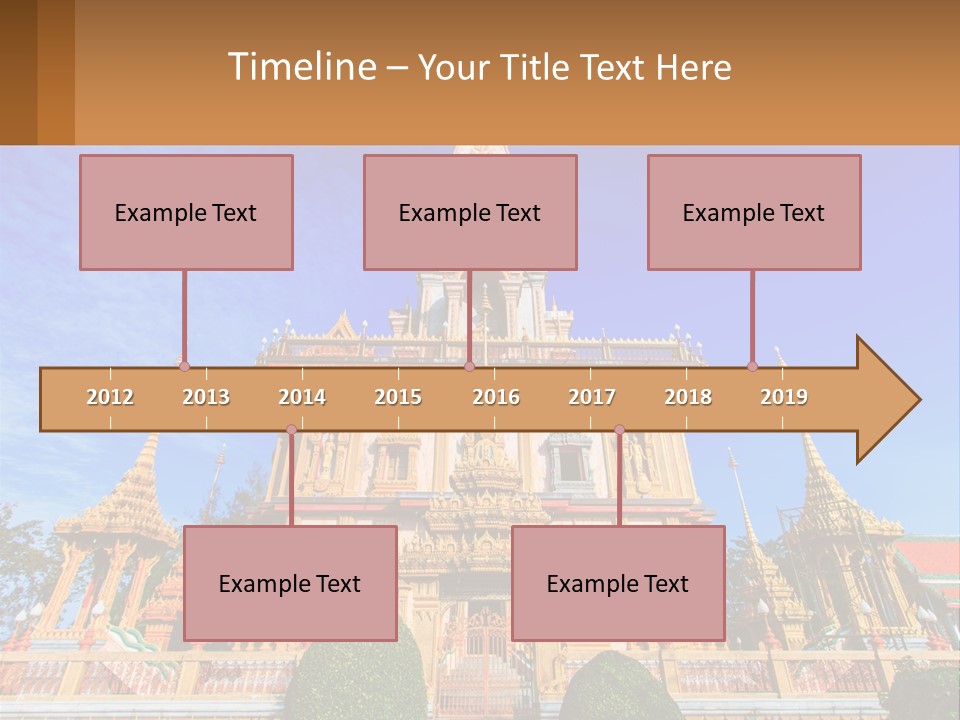 Timeline – Your Title Text Here

Example Text

Example Text

Example Text

2012 2013 2014 2015 2016 2017 2018 2019

Example Text

Example Text